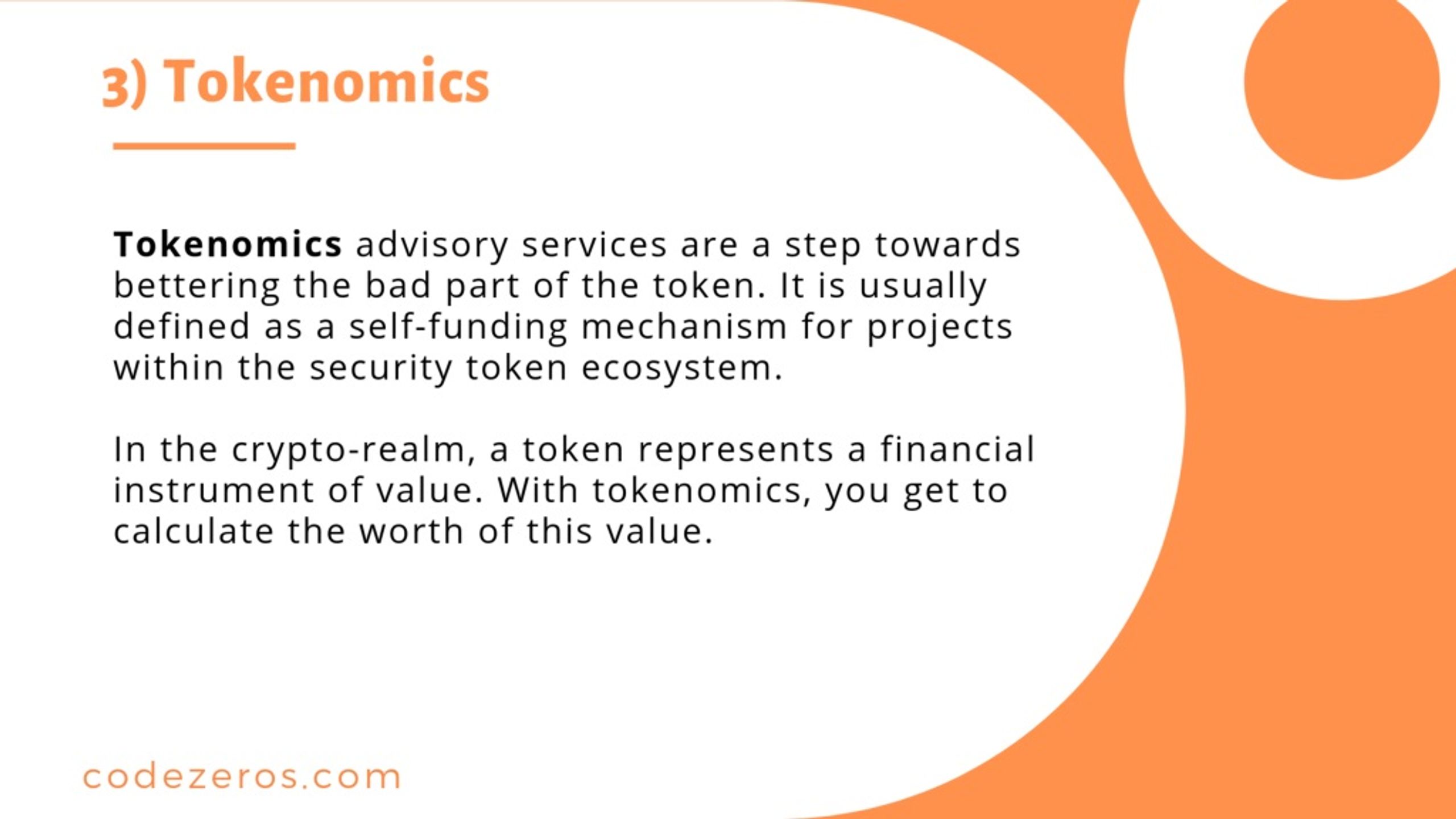 3) Tokenomics

Tokenomics advisory services are a step towards bettering the bad part of the token. It is usually defined as a self-funding mechanism for projects within the security token ecosystem.

In the crypto-realm, a token represents a financial instrument of value. With tokenomics, you get to calculate the worth of this value.

codezeros.com